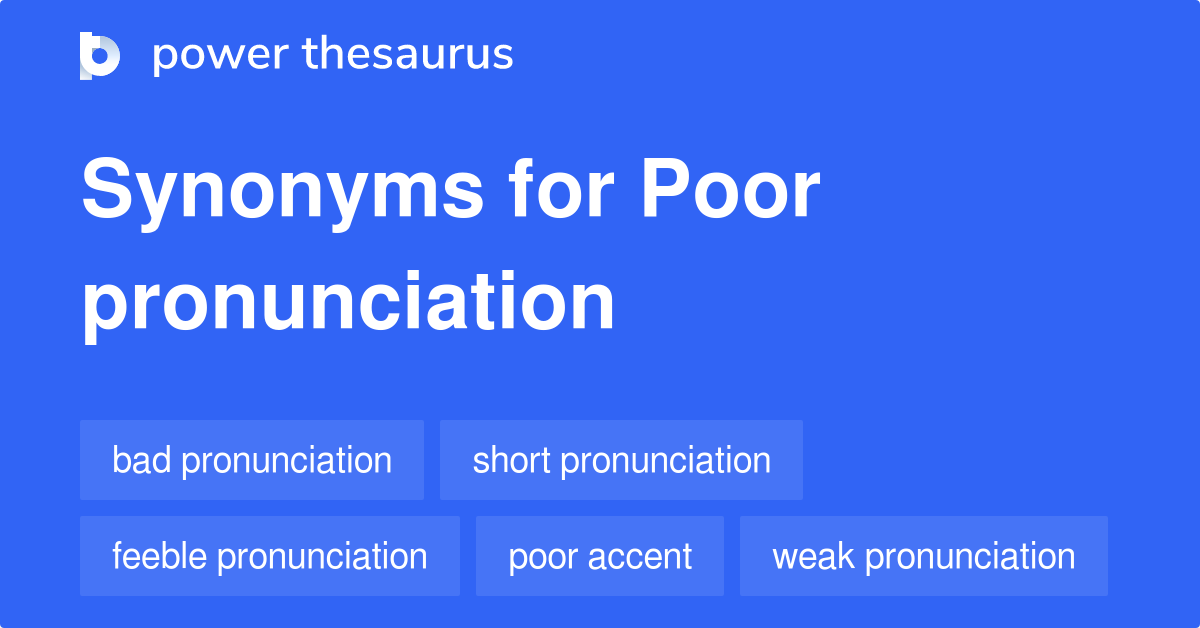 power thesaurus

Synonyms for Poor pronunciation

bad pronunciation
short pronunciation
feeble pronunciation
poor accent
weak pronunciation